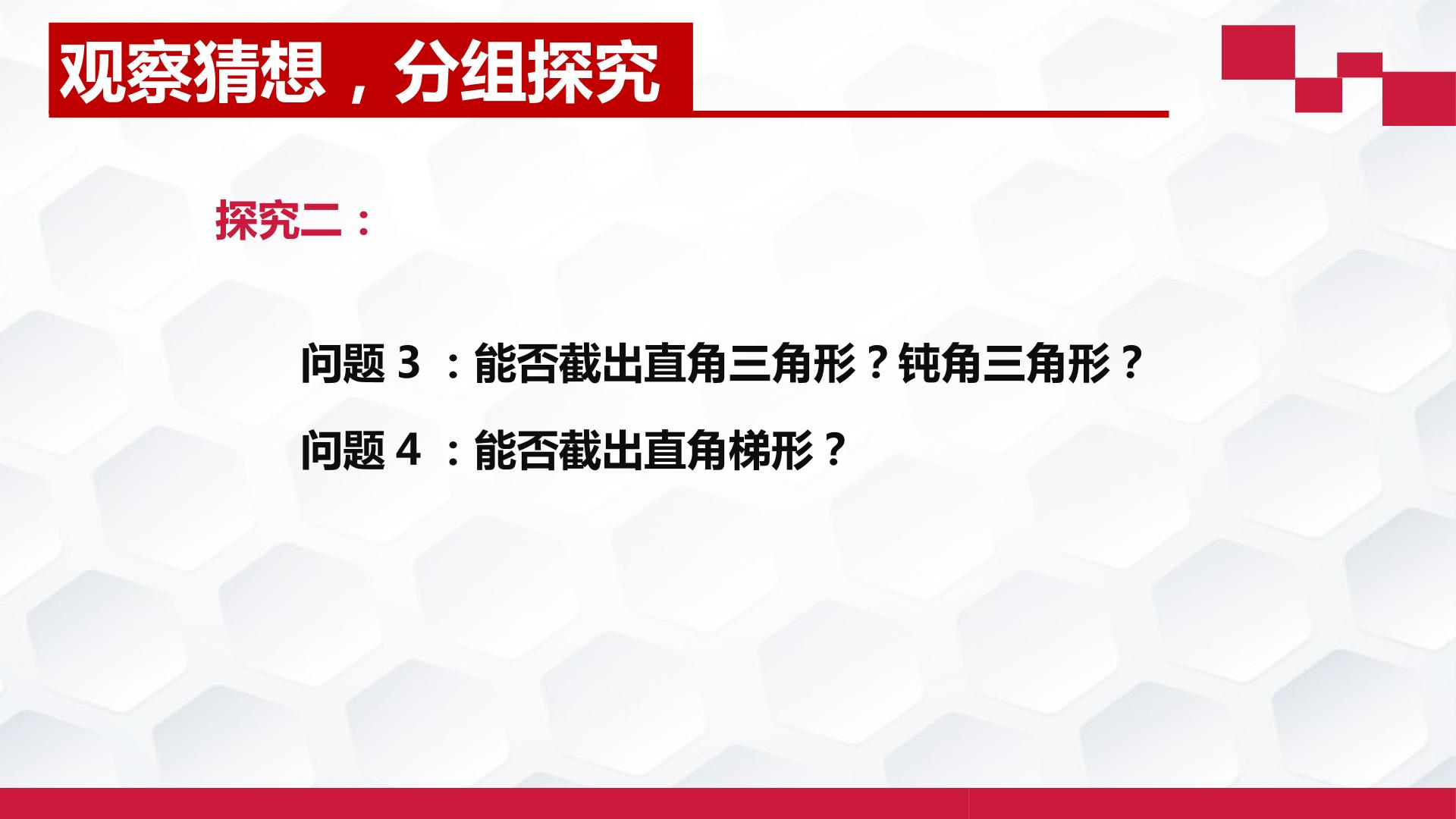 观察猜想，分组探究

探究二：

问题 3 ：能否截出直角三角形？钝角三角形？

问题 4 ：能否截出直角梯形？